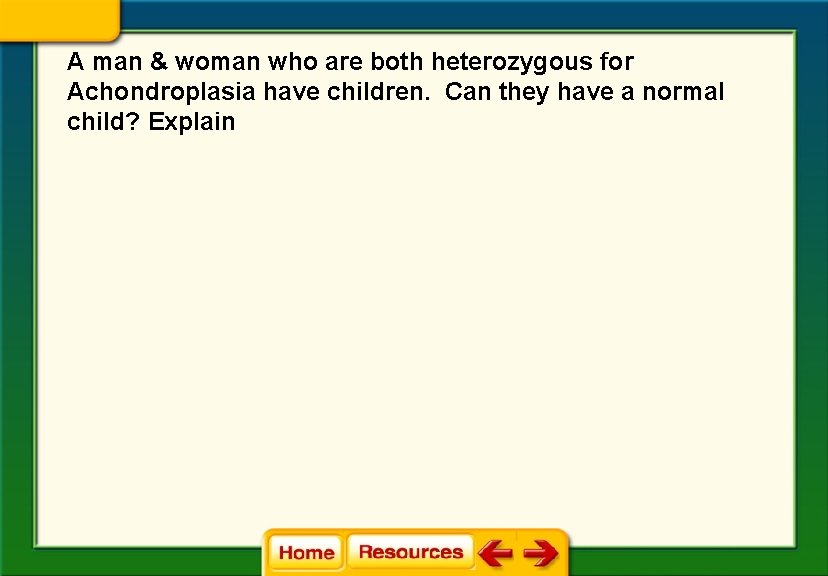 A man & woman who are both heterozygous for Achondroplasia have children.  Can they have a normal child? Explain

Home Resources